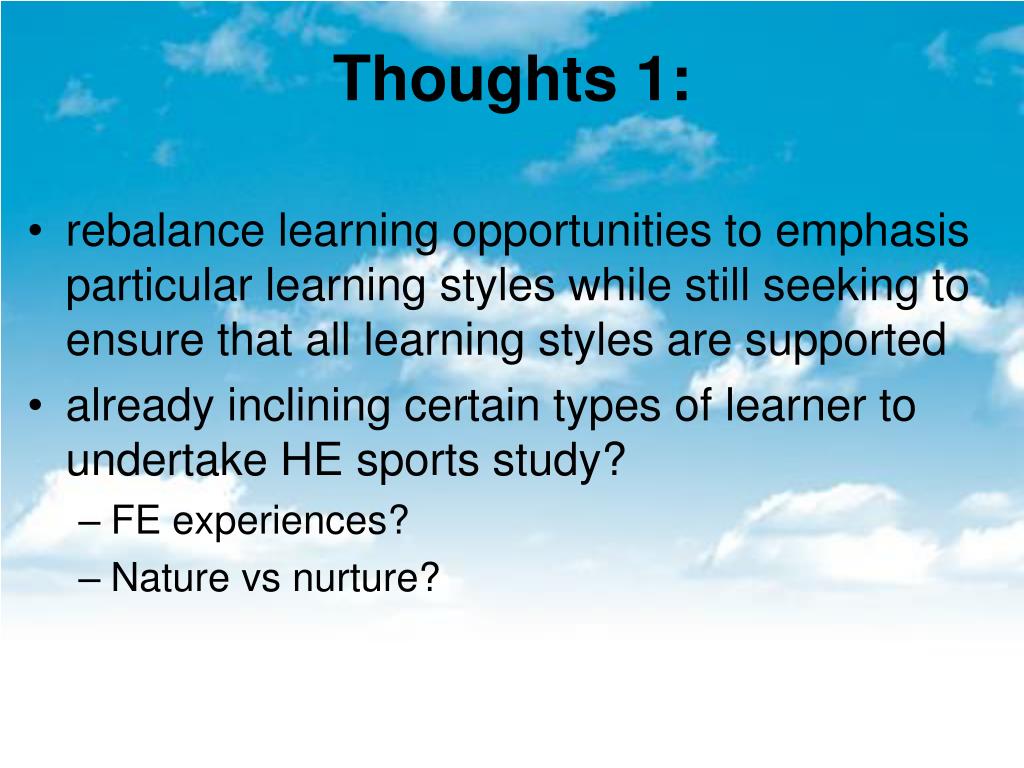 Thoughts 1:

• rebalance learning opportunities to emphasis particular learning styles while still seeking to ensure that all learning styles are supported
• already inclining certain types of learner to undertake HE sports study?
– FE experiences?
– Nature vs nurture?